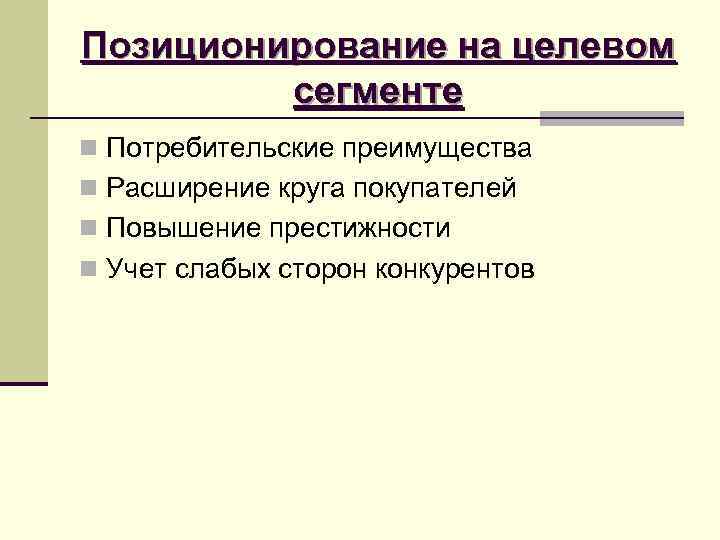 Позиционирование на целевом сегменте

Потребительские преимущества
Расширение круга покупателей
Повышение престижности
Учет слабых сторон конкурентов